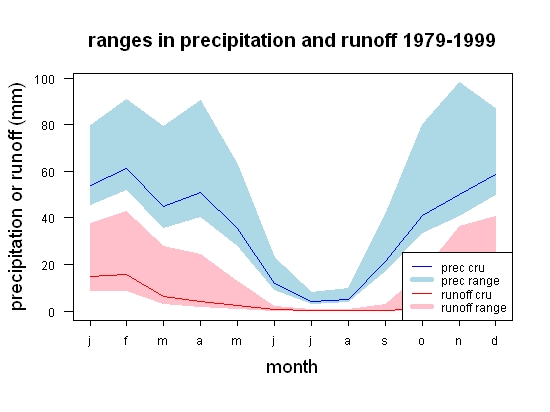 ranges in precipitation and runoff 1979-1999

precipitation or runoff (mm)

100
80
60
40
20
0

prec cru
prec range
runoff cru
runoff range

j f m a m j j a s o n d

month